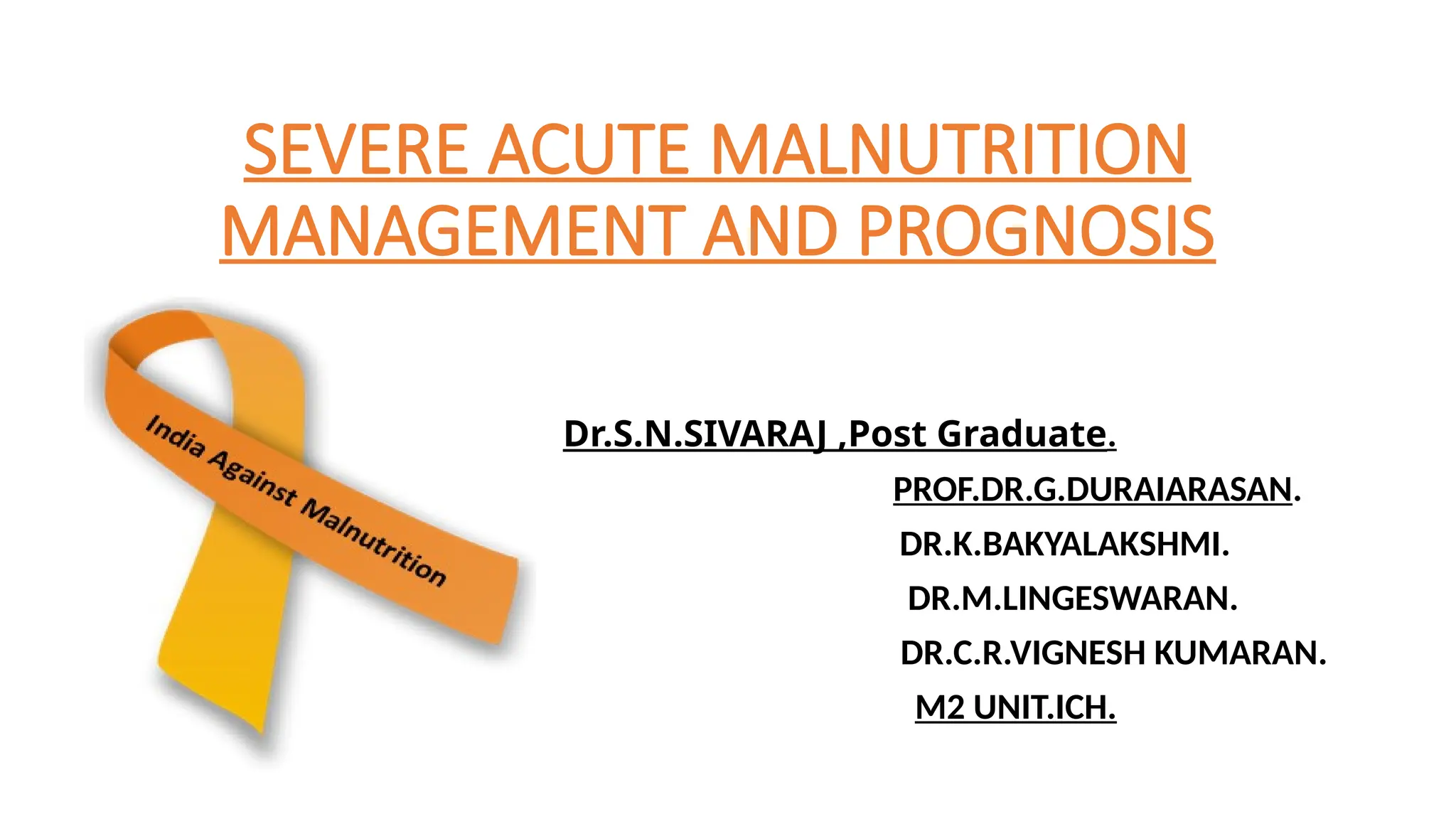 SEVERE ACUTE MALNUTRITION MANAGEMENT AND PROGNOSIS

India Against Malnutrition

Dr.S.N.SIVARAJ ,Post Graduate.

PROF.DR.G.DURAIARASAN.

DR.K.BAKYALAKSHMI.

DR.M.LINGESWARAN.

DR.C.R.VIGNESH KUMARAN.

M2 UNIT.ICH.